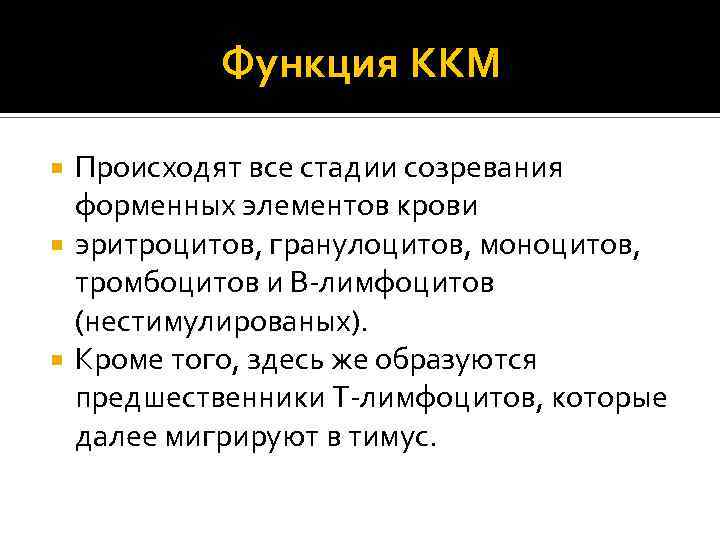 Функция ККМ

Происходят все стадии созревания форменных элементов крови

эритроцитов, гранулоцитов, моноцитов, тромбоцитов и В-лимфоцитов (нестимулированых).

Кроме того, здесь же образуются предшественники Т-лимфоцитов, которые далее мигрируют в тимус.